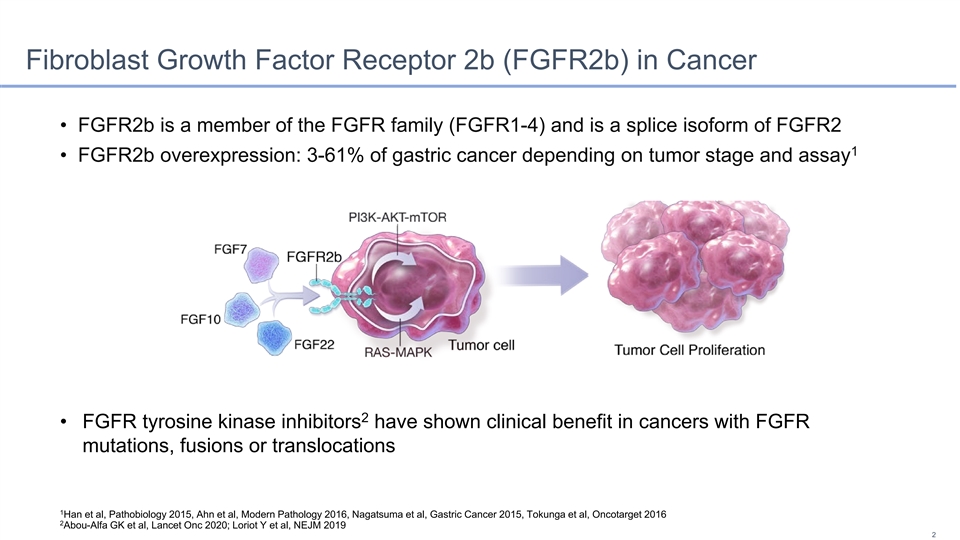 Fibroblast Growth Factor Receptor 2b (FGFR2b) in Cancer

• FGFR2b is a member of the FGFR family (FGFR1-4) and is a splice isoform of FGFR2
• FGFR2b overexpression: 3-61% of gastric cancer depending on tumor stage and assay$^1$

PI3K-AKT-mTOR
FGF7
FGFR2b
FGF10
FGF22
RAS-MAPK
Tumor cell
Tumor Cell Proliferation

• FGFR tyrosine kinase inhibitors$^2$ have shown clinical benefit in cancers with FGFR mutations, fusions or translocations

$^1$Han et al, Pathobiology 2015, Ahn et al, Modern Pathology 2016, Nagatsuma et al, Gastric Cancer 2015, Tokunga et al, Oncotarget 2016
$^2$Abou-Alfa GK et al, Lancet Onc 2020; Loriot Y et al, NEJM 2019

2